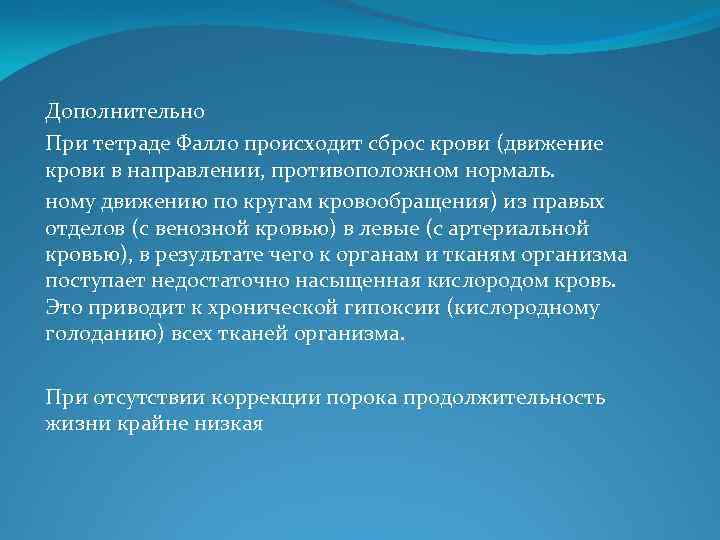 Дополнительно

При тетраде Фалло происходит сброс крови (движение крови в направлении, противоположном нормаль.

ному движению по кругам кровообращения) из правых отделов (с венозной кровью) в левые (с артериальной кровью), в результате чего к органам и тканям организма поступает недостаточно насыщенная кислородом кровь. Это приводит к хронической гипоксии (кислородному голоданию) всех тканей организма.

При отсутствии коррекции порока продолжительность жизни крайне низкая